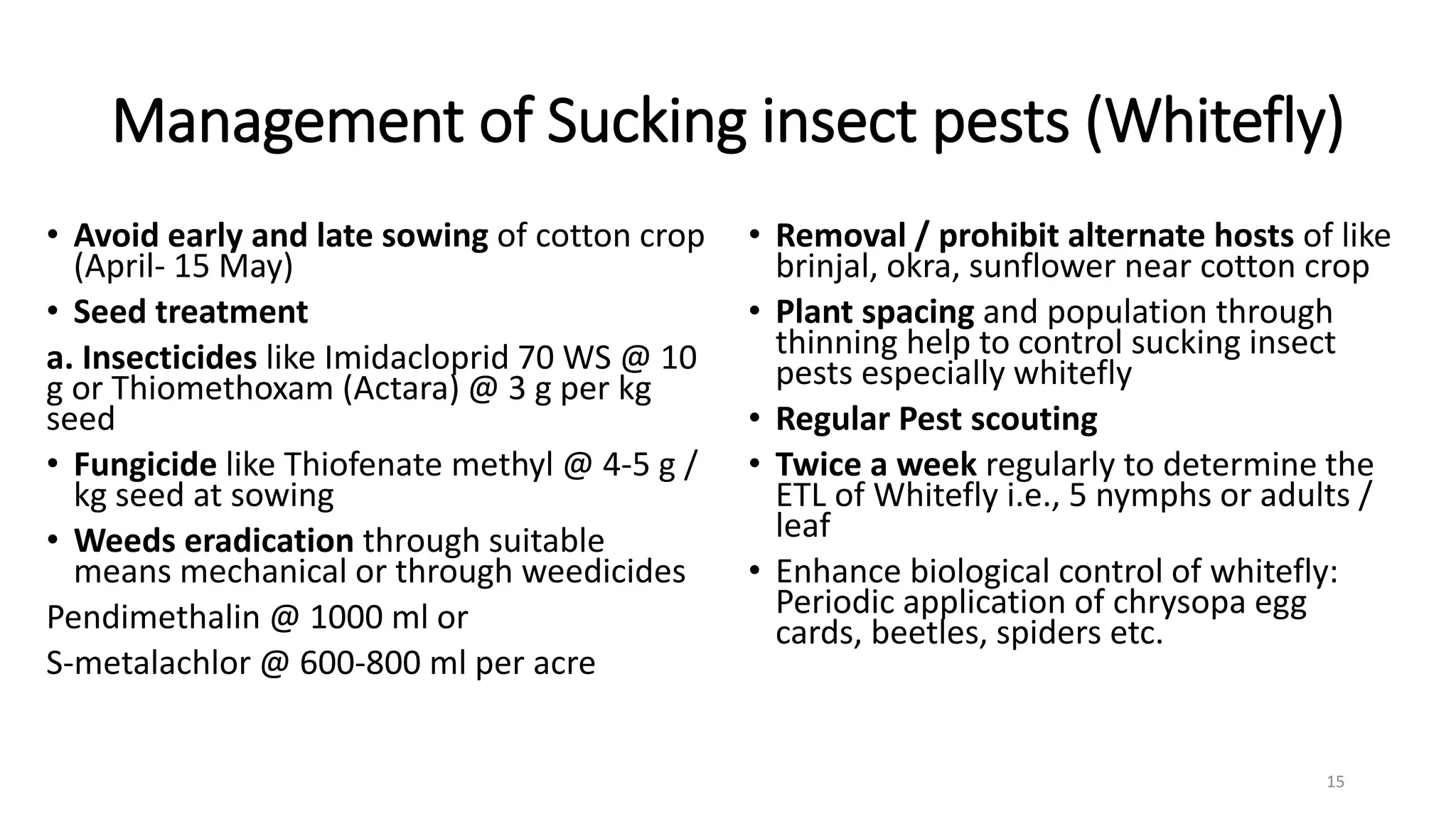 Management of Sucking insect pests (Whitefly)

• Avoid early and late sowing of cotton crop (April- 15 May)

• Seed treatment

a. Insecticides like Imidacloprid 70 WS @ 10 g or Thiomethoxam (Actara) @ 3 g per kg seed

• Fungicide like Thiofenate methyl @ 4-5 g / kg seed at sowing

• Weeds eradication through suitable means mechanical or through weedicides

Pendimethalin @ 1000 ml or

S-metalachlor @ 600-800 ml per acre

• Removal / prohibit alternate hosts of like brinjal, okra, sunflower near cotton crop

• Plant spacing and population through thinning help to control sucking insect pests especially whitefly

• Regular Pest scouting

• Twice a week regularly to determine the ETL of Whitefly i.e., 5 nymphs or adults / leaf

• Enhance biological control of whitefly: Periodic application of chrysopa egg cards, beetles, spiders etc.

15